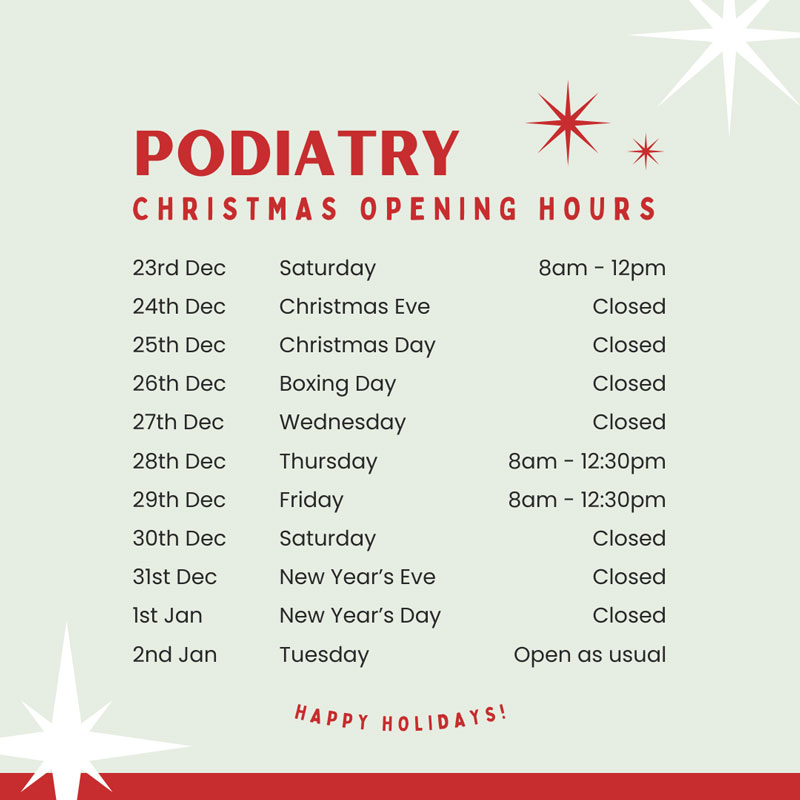 PODIATRY
CHRISTMAS OPENING HOURS

| | | |
|---|---|---|
| 23rd Dec | Saturday | 8am - 12pm |
| 24th Dec | Christmas Eve | Closed |
| 25th Dec | Christmas Day | Closed |
| 26th Dec | Boxing Day | Closed |
| 27th Dec | Wednesday | Closed |
| 28th Dec | Thursday | 8am - 12:30pm |
| 29th Dec | Friday | 8am - 12:30pm |
| 30th Dec | Saturday | Closed |
| 31st Dec | New Year's Eve | Closed |
| 1st Jan | New Year's Day | Closed |
| 2nd Jan | Tuesday | Open as usual |

HAPPY HOLIDAYS!